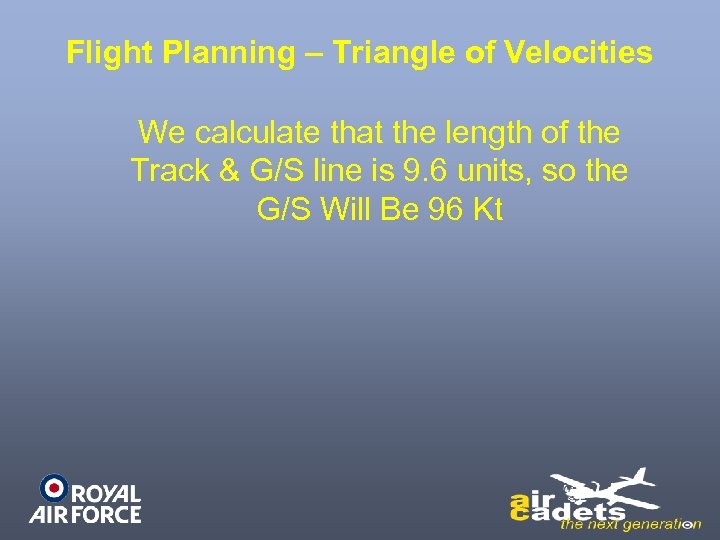 Flight Planning – Triangle of Velocities

We calculate that the length of the Track & G/S line is 9.6 units, so the G/S Will Be 96 Kt

ROYAL AIR FORCE

air cadets the next generation